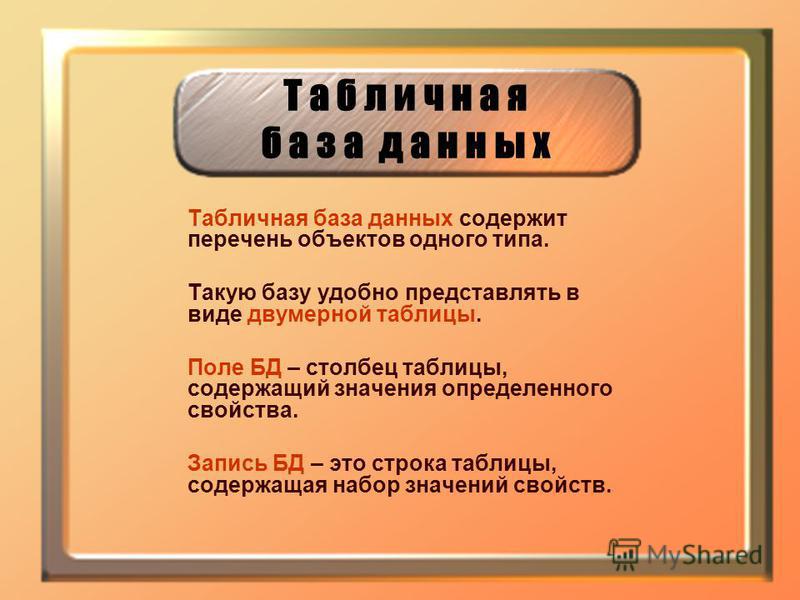 Табличная база данных

Табличная база данных содержит перечень объектов одного типа.

Такую базу удобно представлять в виде двумерной таблицы.

Поле БД – столбец таблицы, содержащий значения определенного свойства.

Запись БД – это строка таблицы, содержащая набор значений свойств.

MyShared